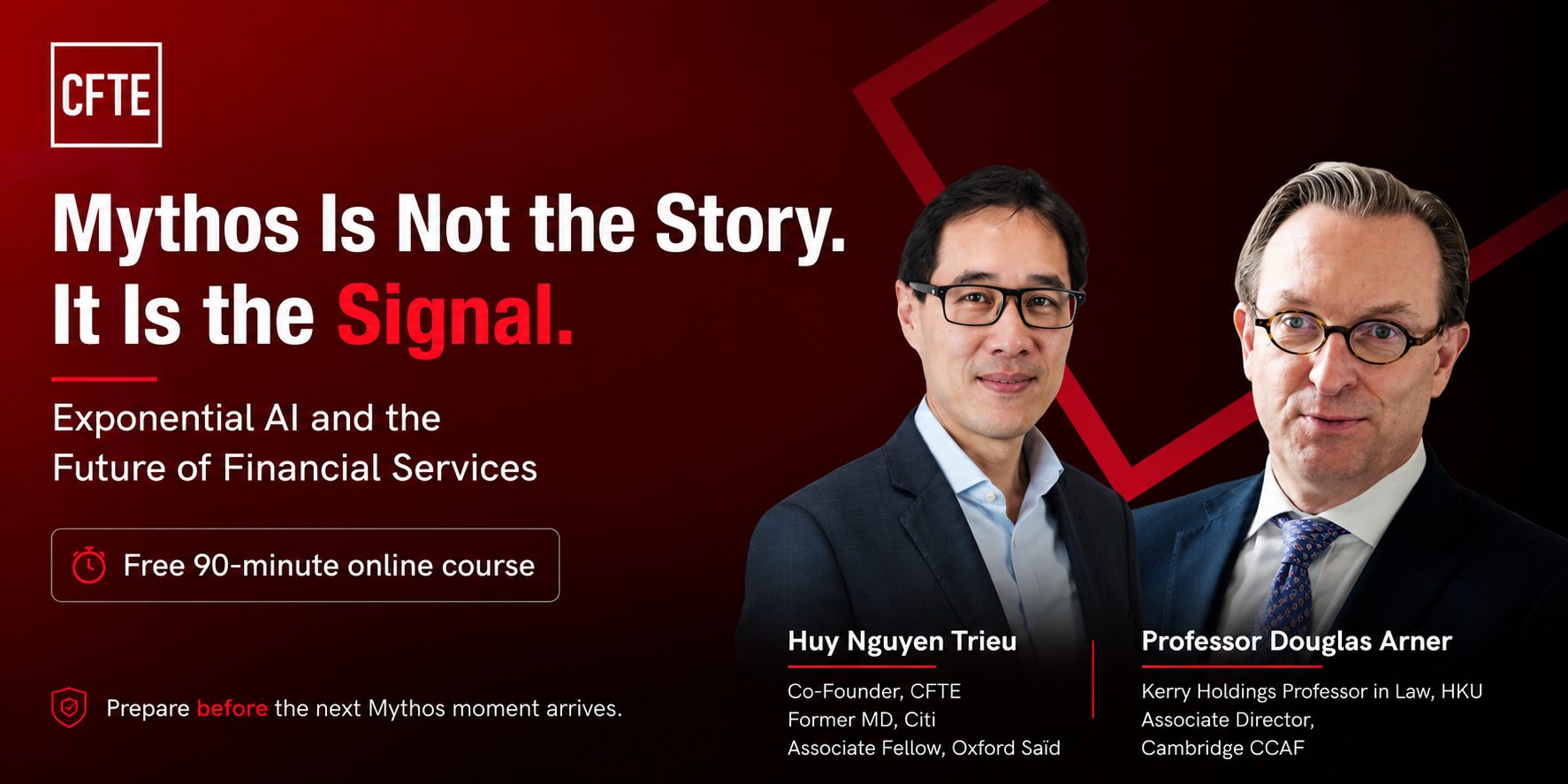 CFTE

Mythos Is Not the Story.
It Is the Signal.

Exponential AI and the
Future of Financial Services

Free 90-minute online course

Prepare before the next Mythos moment arrives.

Huy Nguyen Trieu
Co-Founder, CFTE
Former MD, Citi
Associate Fellow, Oxford Saïd

Professor Douglas Arner
Kerry Holdings Professor in Law, HKU
Associate Director,
Cambridge CCAF